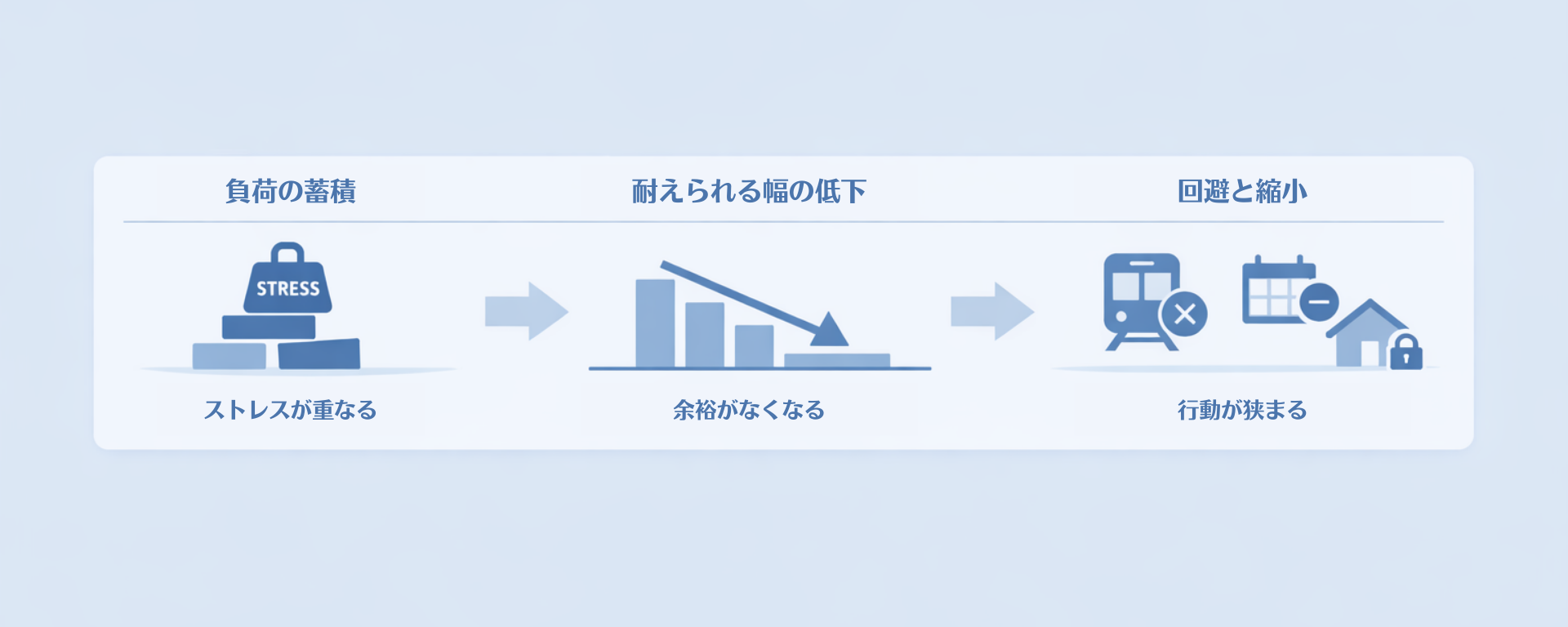 負荷の蓄積

STRESS

ストレスが重なる

耐えられる幅の低下

余裕がなくなる

回避と縮小

行動が狭まる